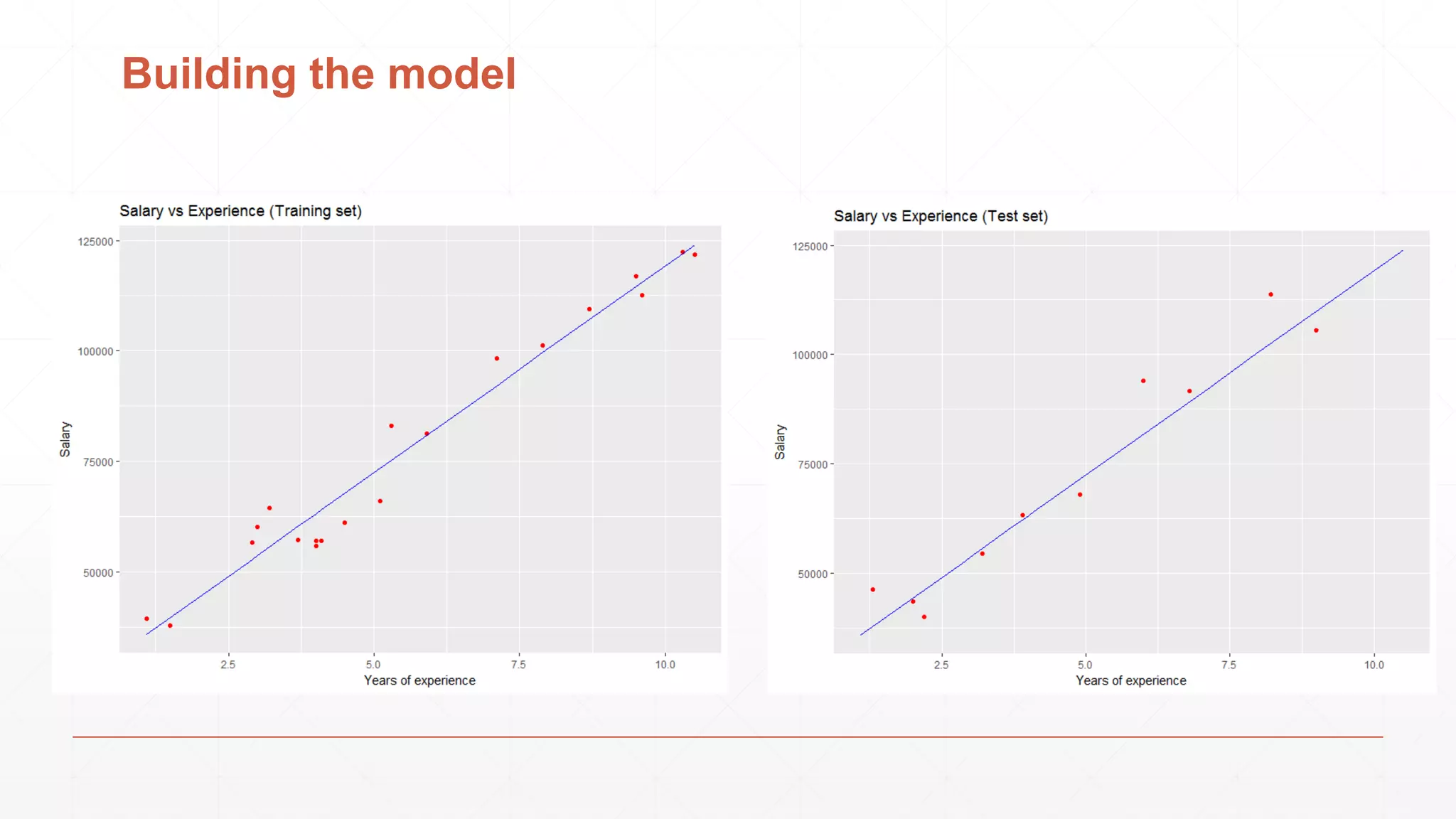 Building the model

Salary vs Experience (Training set)

125000
100000
75000
50000
Salary
2.5
5.0
7.5
10.0
Years of experience

Salary vs Experience (Test set)

125000
100000
75000
50000
Salary
2.5
5.0
7.5
10.0
Years of experience